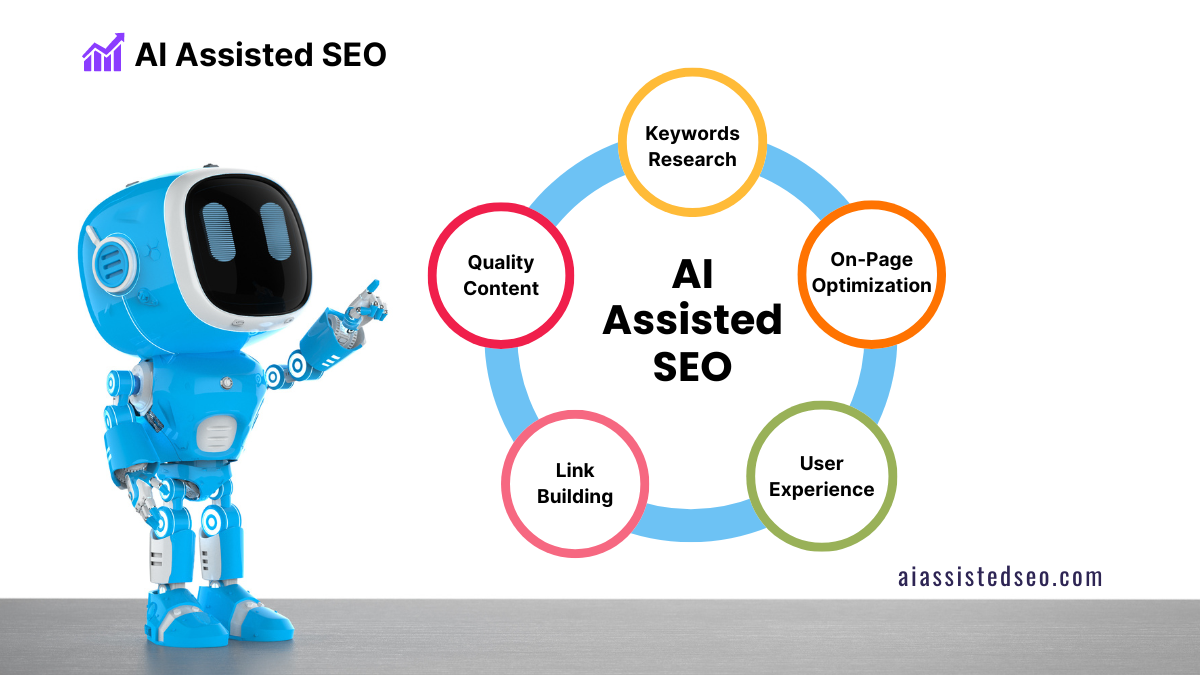 AI Assisted SEO

Keywords Research

On-Page Optimization

User Experience

Link Building

Quality Content

AI Assisted SEO

aiassistedseo.com